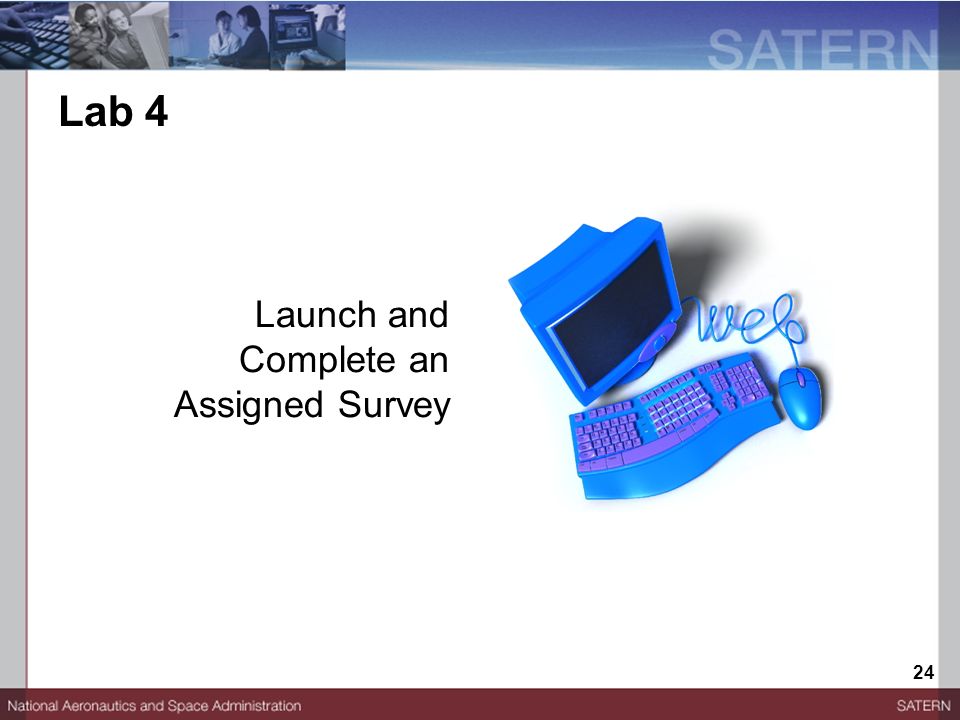 SATERN

Lab 4

Launch and Complete an Assigned Survey

web

24

National Aeronautics and Space Administration

SATERN